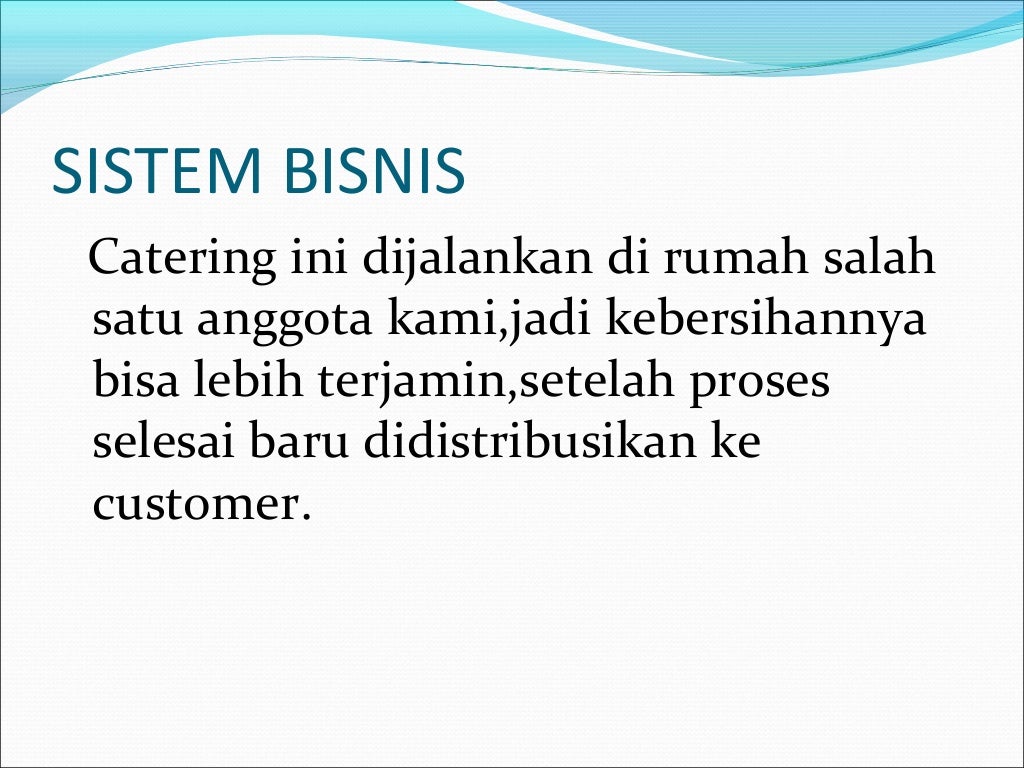 SISTEM BISNIS

Catering ini dijalankan di rumah salah satu anggota kami,jadi kebersihannya bisa lebih terjamin,setelah proses selesai baru didistribusikan ke customer.